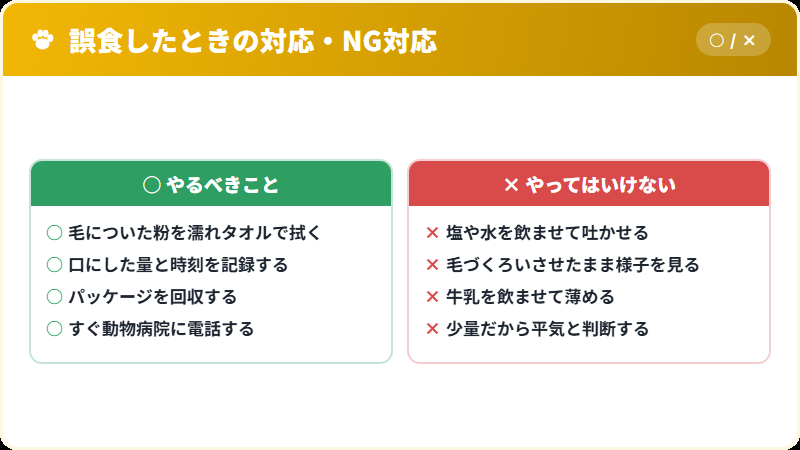 誤食したときの対応・NG対応

○ / ×

○ やるべきこと

○ 毛についた粉を濡れタオルで拭く
○ 口にした量と時刻を記録する
○ パッケージを回収する
○ すぐ動物病院に電話する

× やってはいけない

× 塩や水を飲ませて吐かせる
× 毛づくろいさせたまま様子を見る
× 牛乳を飲ませて薄める
× 少量だから平気と判断する